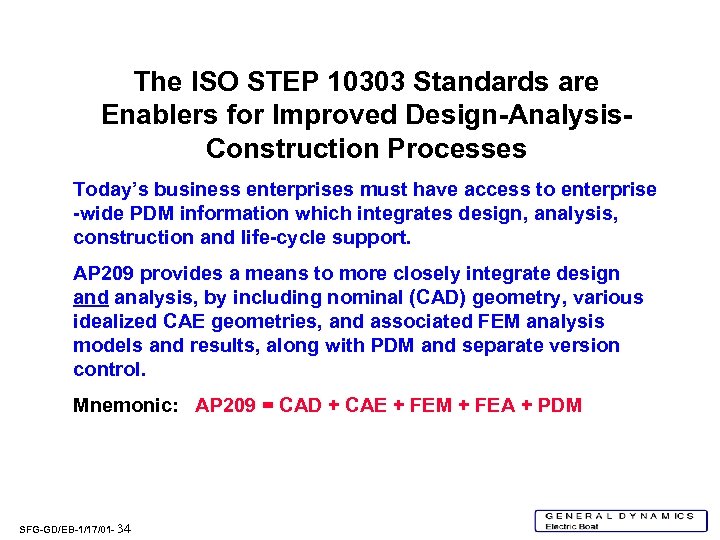 The ISO STEP 10303 Standards are Enablers for Improved Design-Analysis-Construction Processes

Today's business enterprises must have access to enterprise -wide PDM information which integrates design, analysis, construction and life-cycle support.

AP209 provides a means to more closely integrate design and analysis, by including nominal (CAD) geometry, various idealized CAE geometries, and associated FEM analysis models and results, along with PDM and separate version control.

Mnemonic: AP209 = CAD + CAE + FEM + FEA + PDM

SFG-GD/EB-1/17/01- 34

GENERAL DYNAMICS
Electric Boat